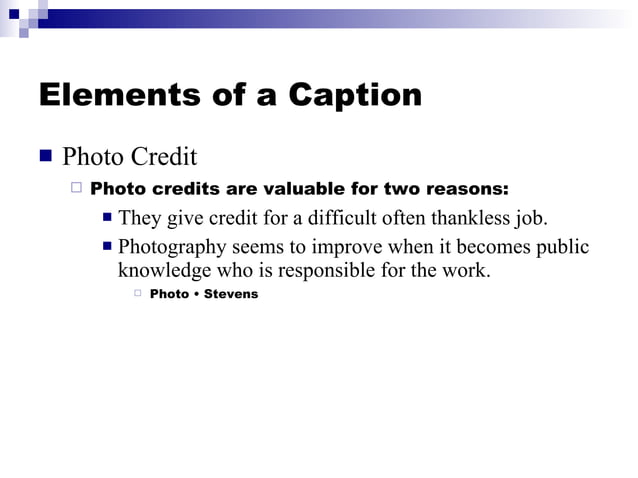 Elements of a Caption

Photo Credit

Photo credits are valuable for two reasons:

They give credit for a difficult often thankless job.

Photography seems to improve when it becomes public knowledge who is responsible for the work.

Photo • Stevens